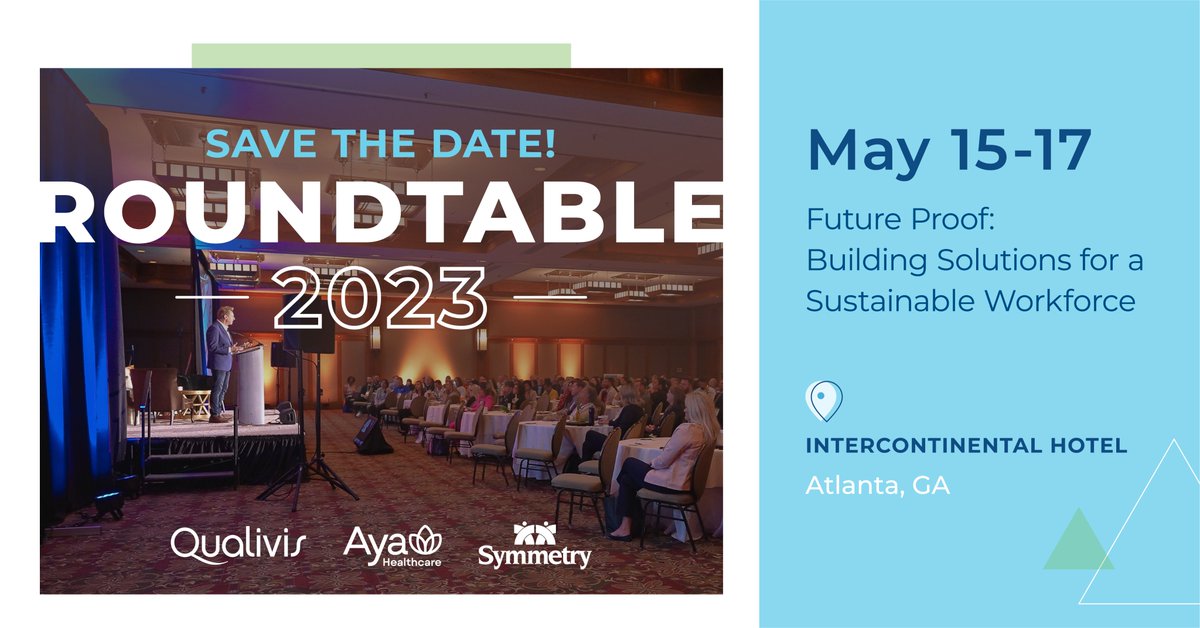 SAVE THE DATE!
ROUNDTABLE
2023

Qualivis Aya Healthcare Symmetry

May 15-17

Future Proof: Building Solutions for a Sustainable Workforce

INTERCONTINENTAL HOTEL
Atlanta, GA